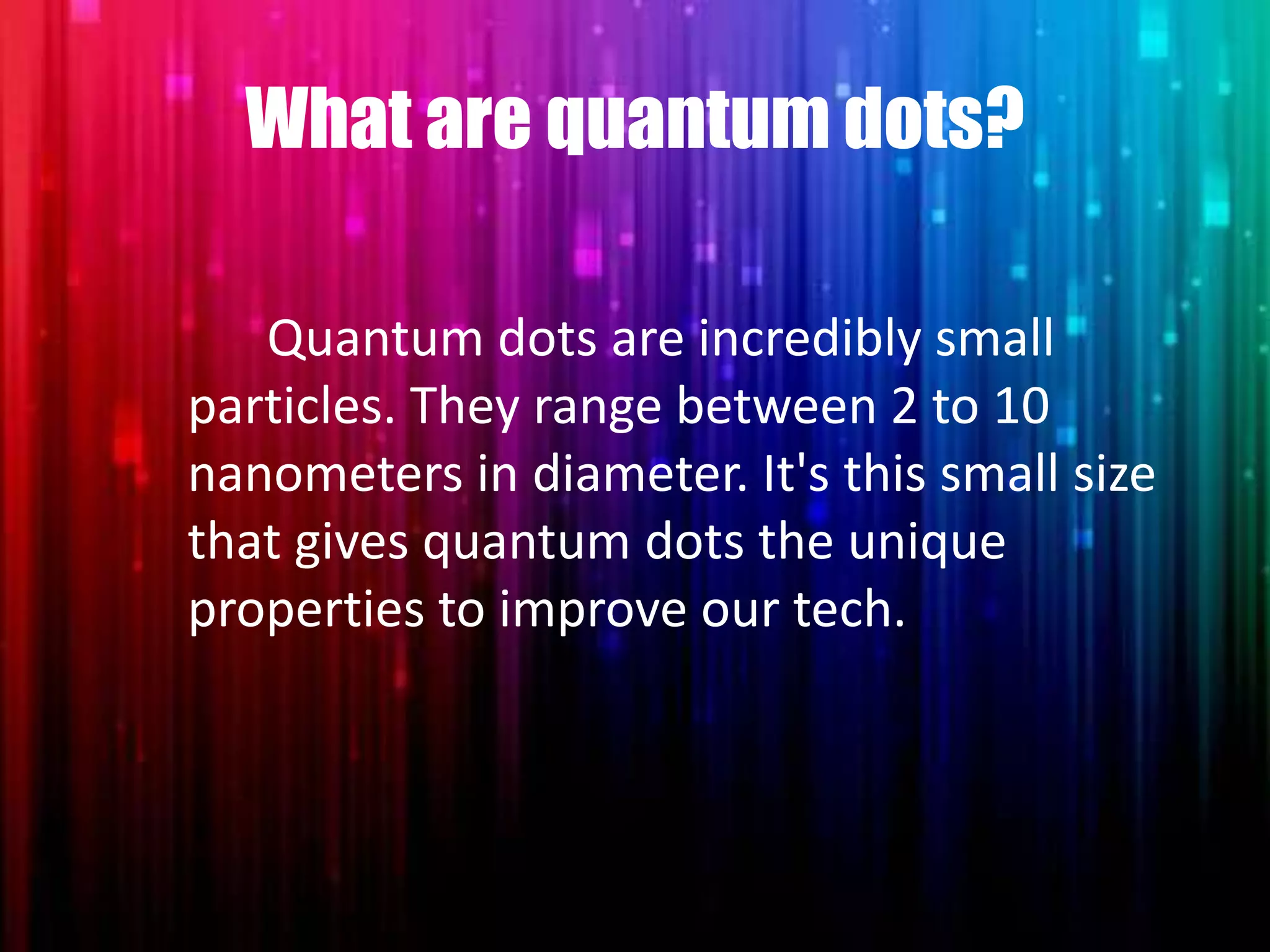 What are quantum dots?

Quantum dots are incredibly small particles. They range between 2 to 10 nanometers in diameter. It's this small size that gives quantum dots the unique properties to improve our tech.